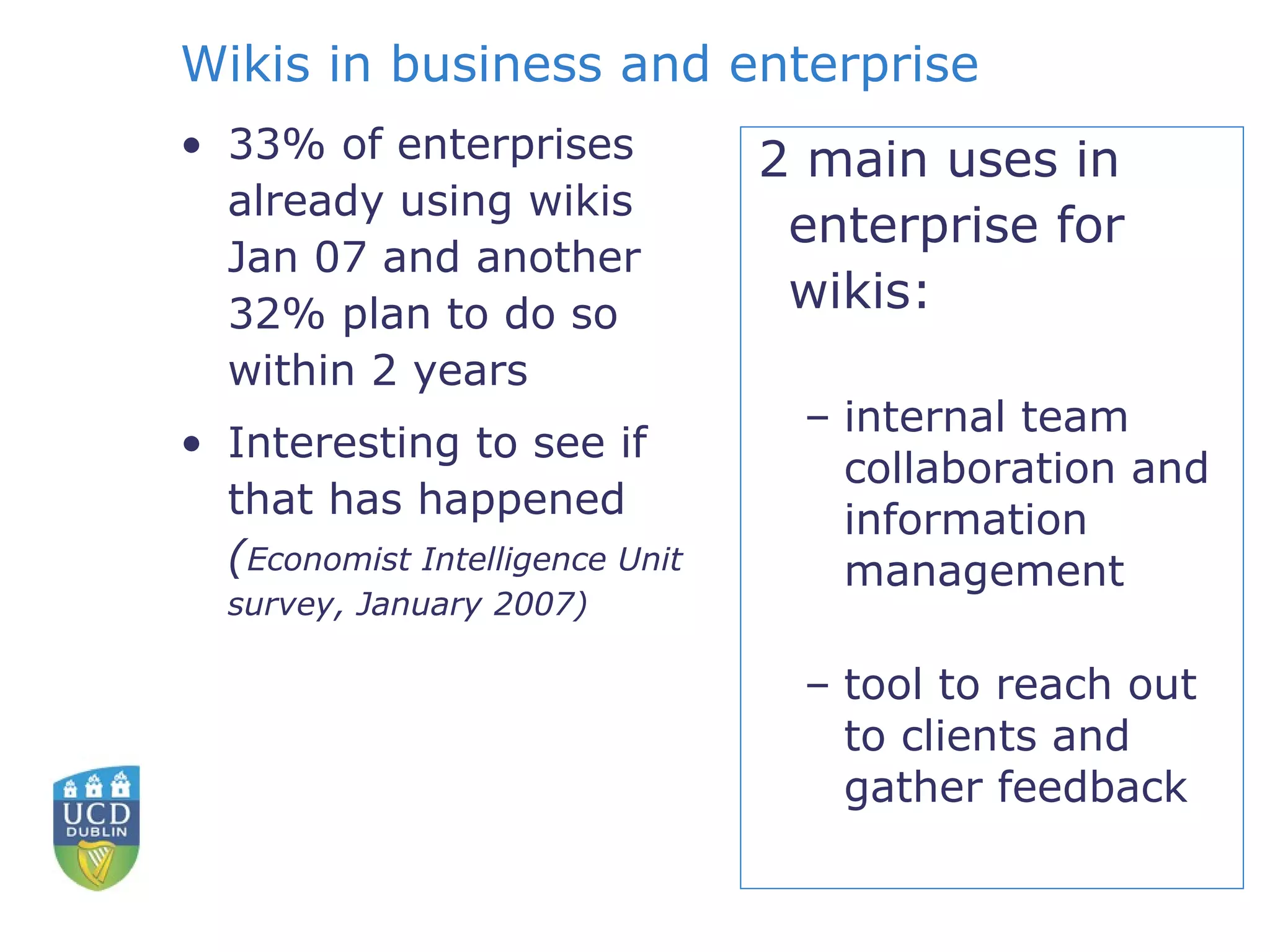 Wikis in business and enterprise

• 33% of enterprises already using wikis Jan 07 and another 32% plan to do so within 2 years

• Interesting to see if that has happened

(Economist Intelligence Unit survey, January 2007)

2 main uses in enterprise for wikis:

– internal team collaboration and information management

– tool to reach out to clients and gather feedback

UCD
DUBLIN